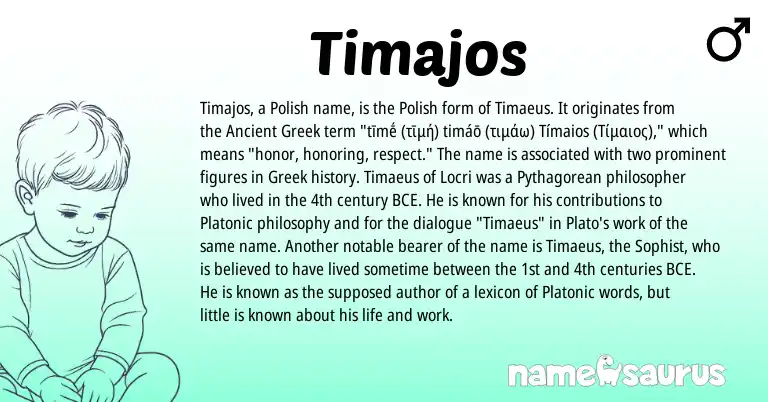 Timajos

♂

Timajos, a Polish name, is the Polish form of Timaeus. It originates from the Ancient Greek term "tīmḗ (τῑμή) timáō (τιμάω) Tímaios (Τίμαιος)," which means "honor, honoring, respect." The name is associated with two prominent figures in Greek history. Timaeus of Locri was a Pythagorean philosopher who lived in the 4th century BCE. He is known for his contributions to Platonic philosophy and for the dialogue "Timaeus" in Plato's work of the same name. Another notable bearer of the name is Timaeus, the Sophist, who is believed to have lived sometime between the 1st and 4th centuries BCE. He is known as the supposed author of a lexicon of Platonic words, but little is known about his life and work.

namesaurus